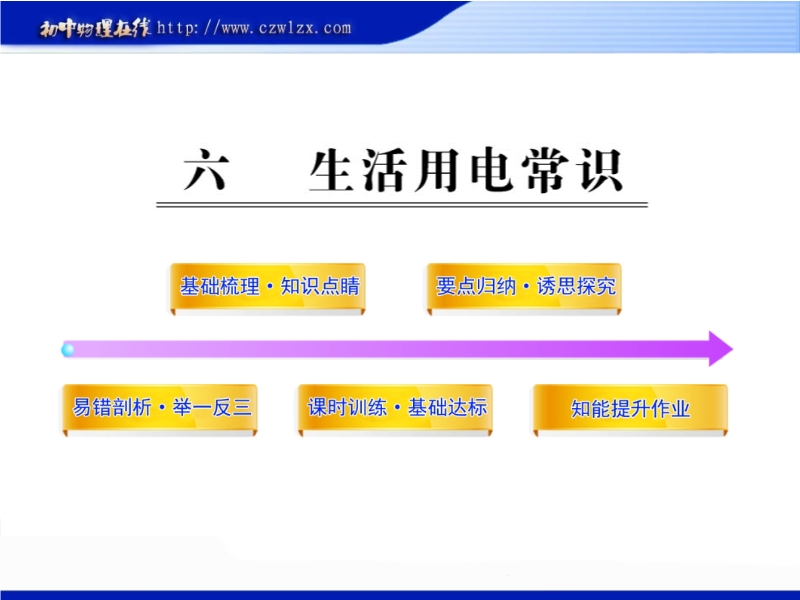 初中物理在线 http://www.czwlzx.com

六　生活用电常识

基础梳理·知识点睛

要点归纳·诱思探究

易错剖析·举一反三

课时训练·基础达标

知能提升作业